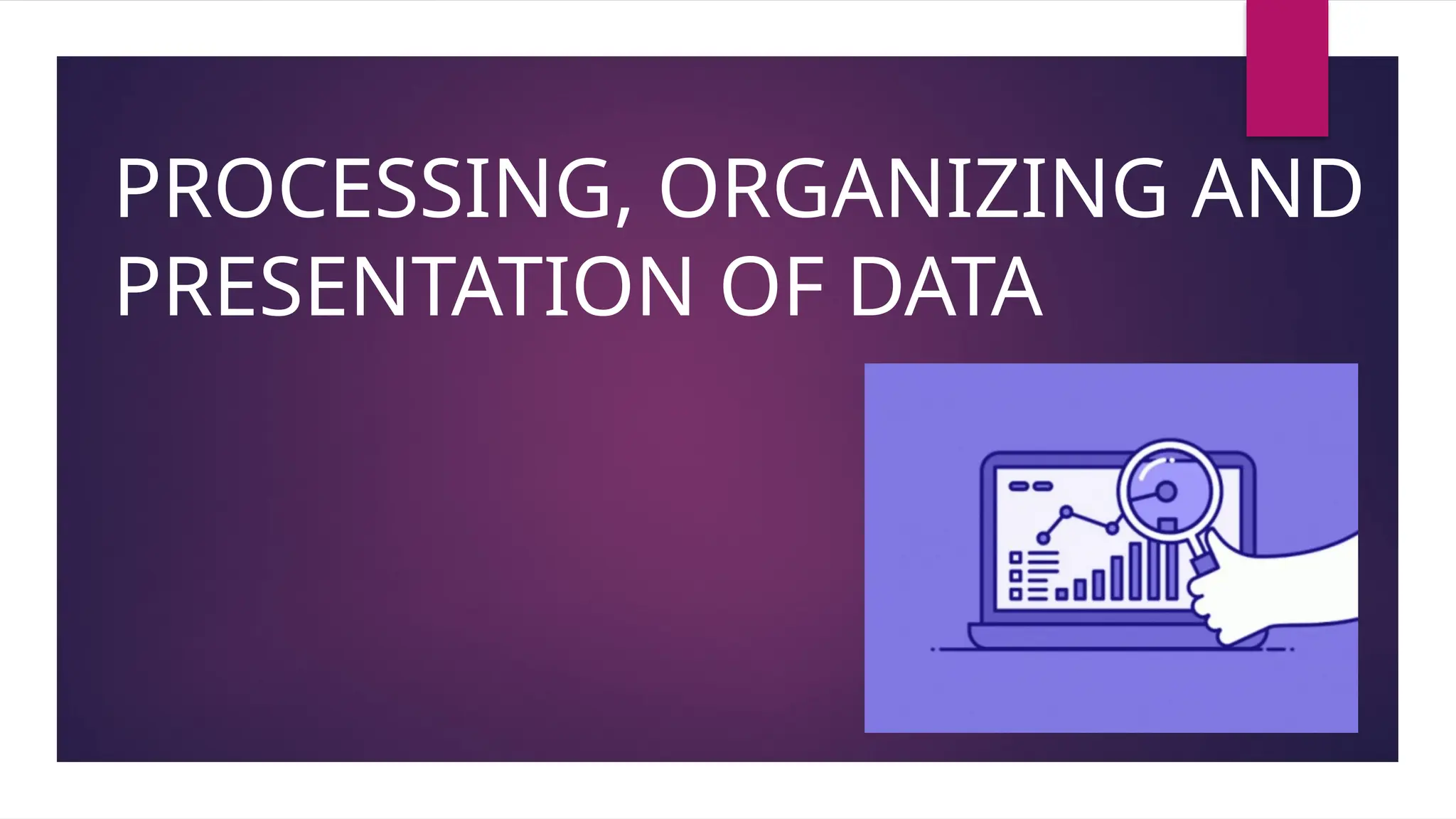 PROCESSING, ORGANIZING AND PRESENTATION OF DATA